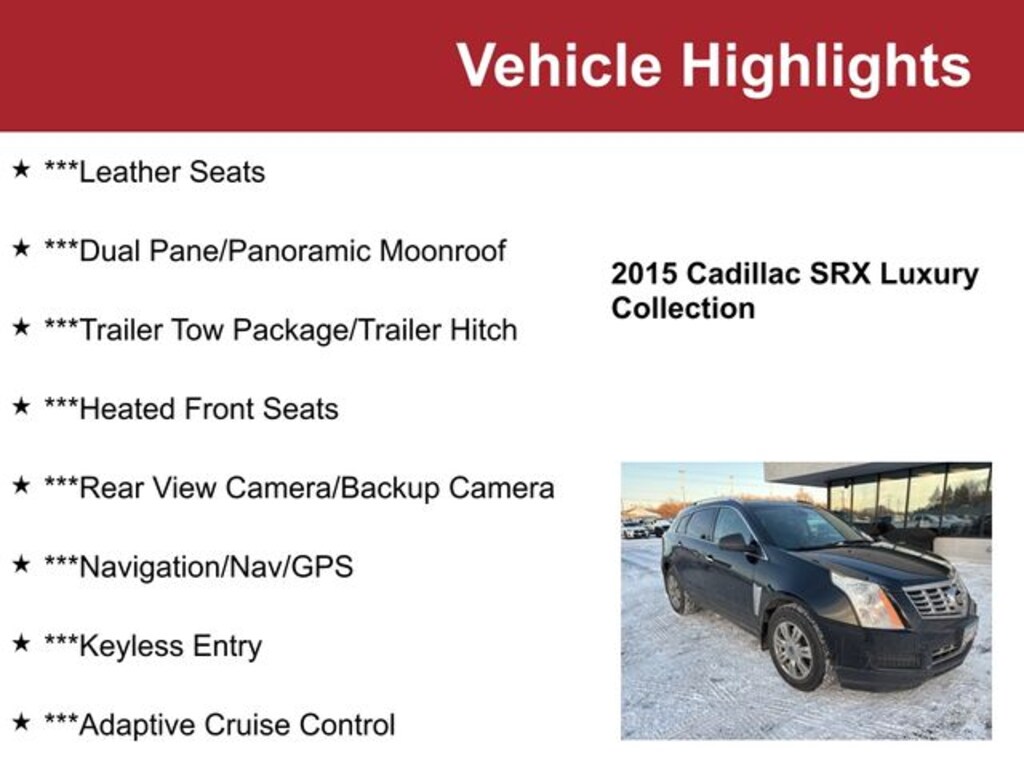 Vehicle Highlights

★ ***Leather Seats

★ ***Dual Pane/Panoramic Moonroof

★ ***Trailer Tow Package/Trailer Hitch

★ ***Heated Front Seats

★ ***Rear View Camera/Backup Camera

★ ***Navigation/Nav/GPS

★ ***Keyless Entry

★ ***Adaptive Cruise Control

2015 Cadillac SRX Luxury Collection